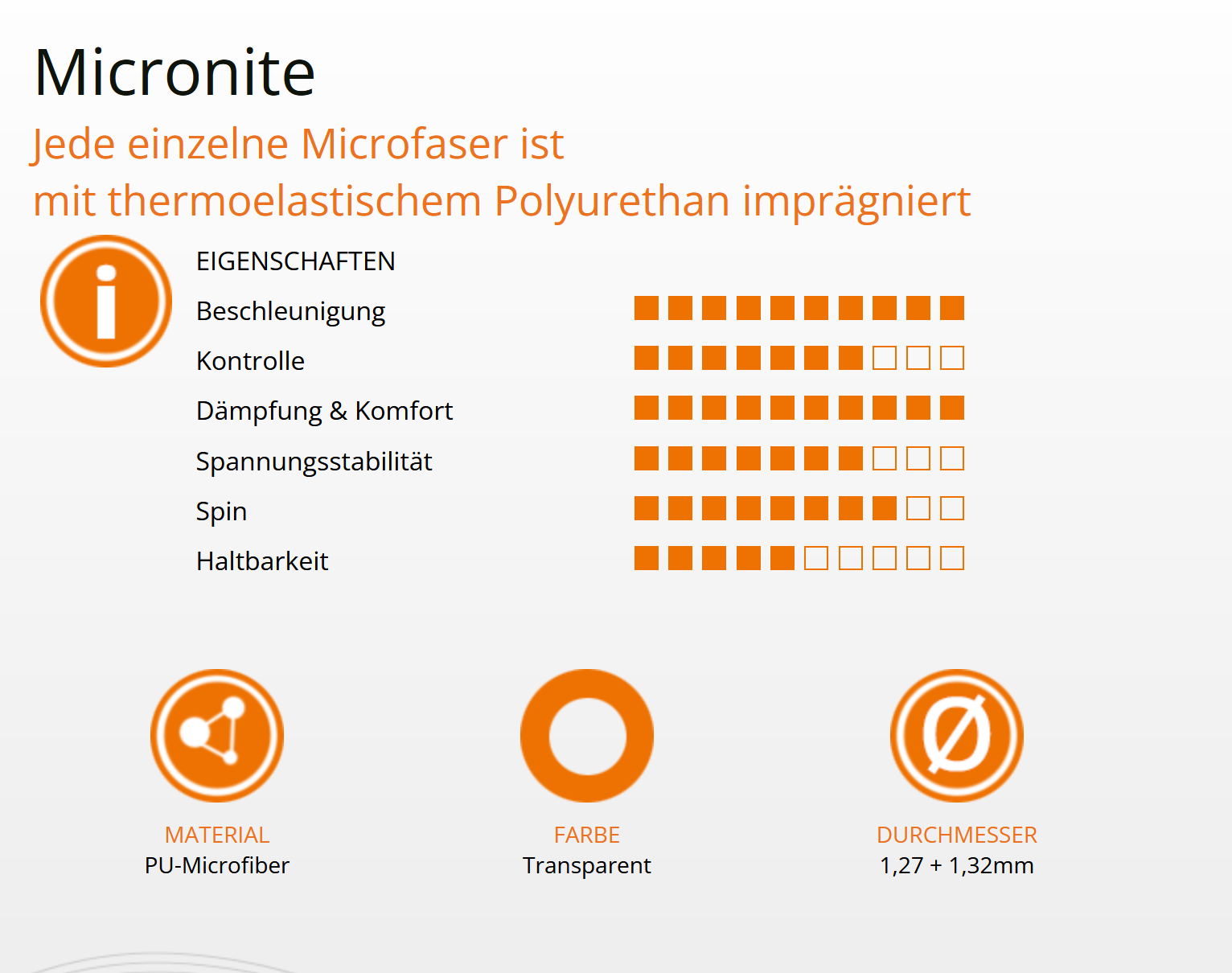 Micronite

Jede einzelne Microfaser ist
mit thermoelastischem Polyurethan imprägniert

EIGENSCHAFTEN

Beschleunigung

Kontrolle

Dämpfung & Komfort

Spannungsstabilität

Spin

Haltbarkeit

MATERIAL
PU-Microfiber

FARBE
Transparent

DURCHMESSER
1,27 + 1,32mm